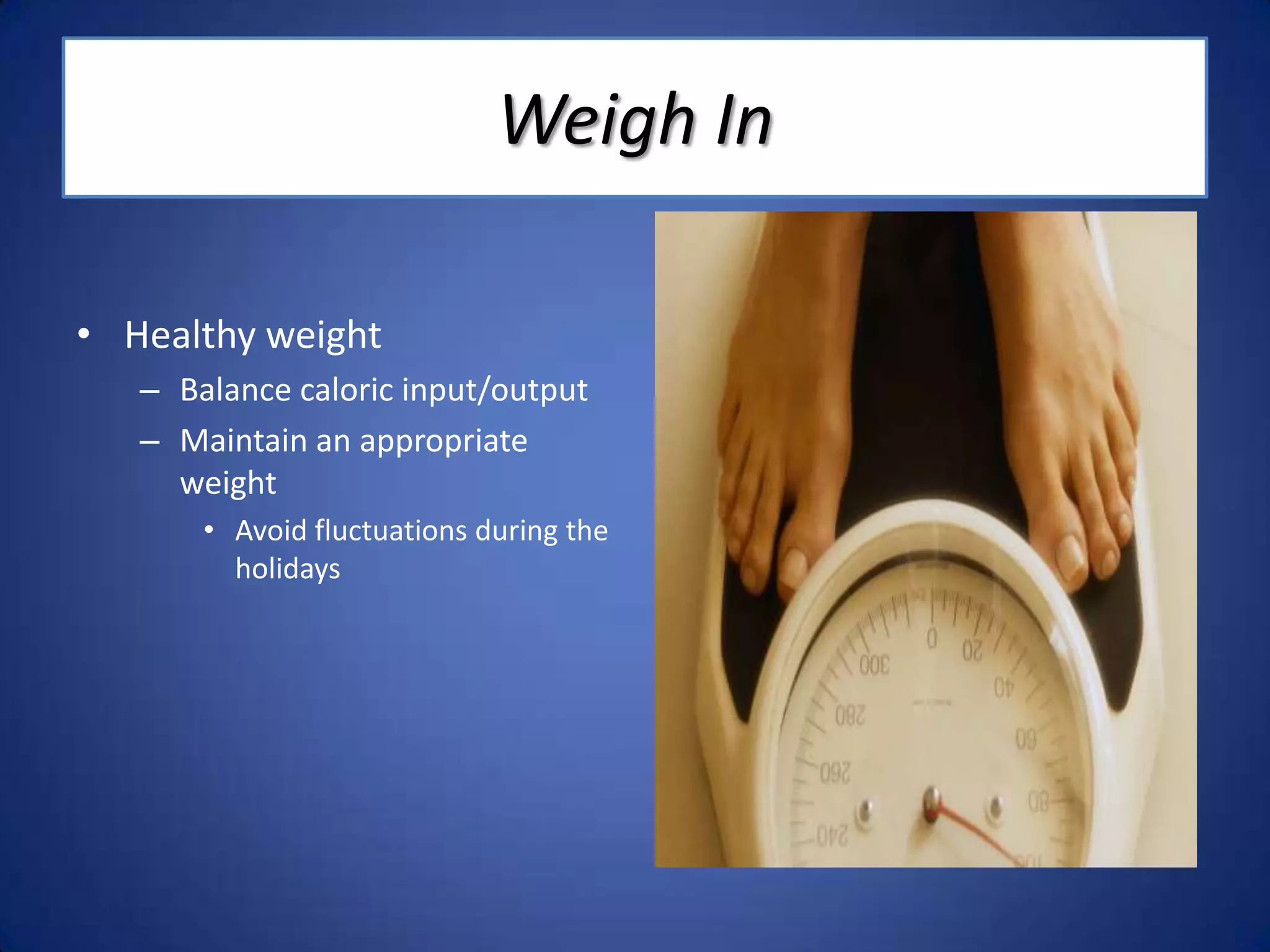 Weigh In

• Healthy weight
  – Balance caloric input/output
  – Maintain an appropriate weight
    • Avoid fluctuations during the holidays

0
20
40
60
80
300
280
260
240